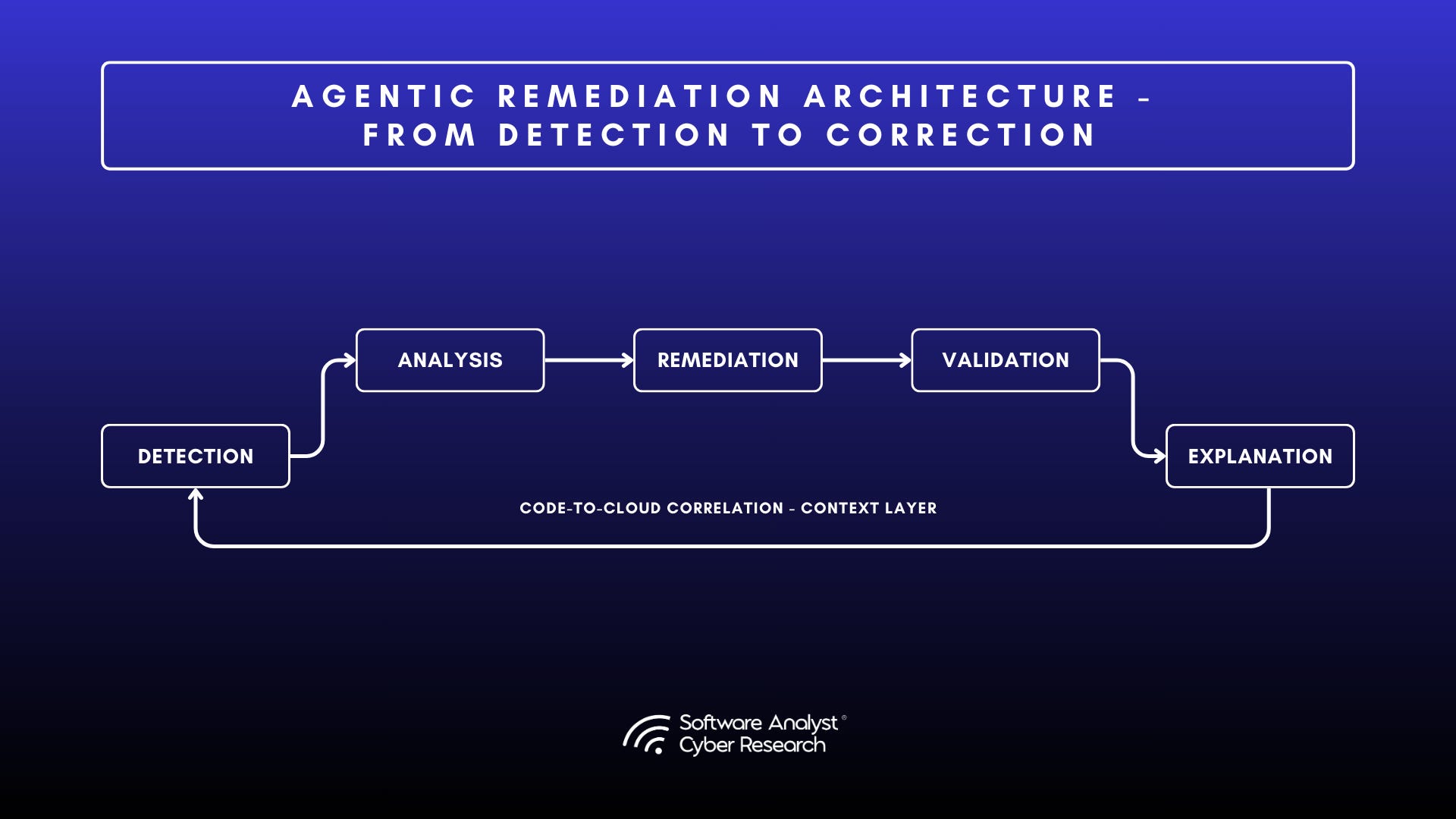 AGENTIC REMEDIATION ARCHITECTURE - FROM DETECTION TO CORRECTION

DETECTION

ANALYSIS

REMEDIATION

VALIDATION

EXPLANATION

CODE-TO-CLOUD CORRELATION - CONTEXT LAYER

Software Analyst®
Cyber Research